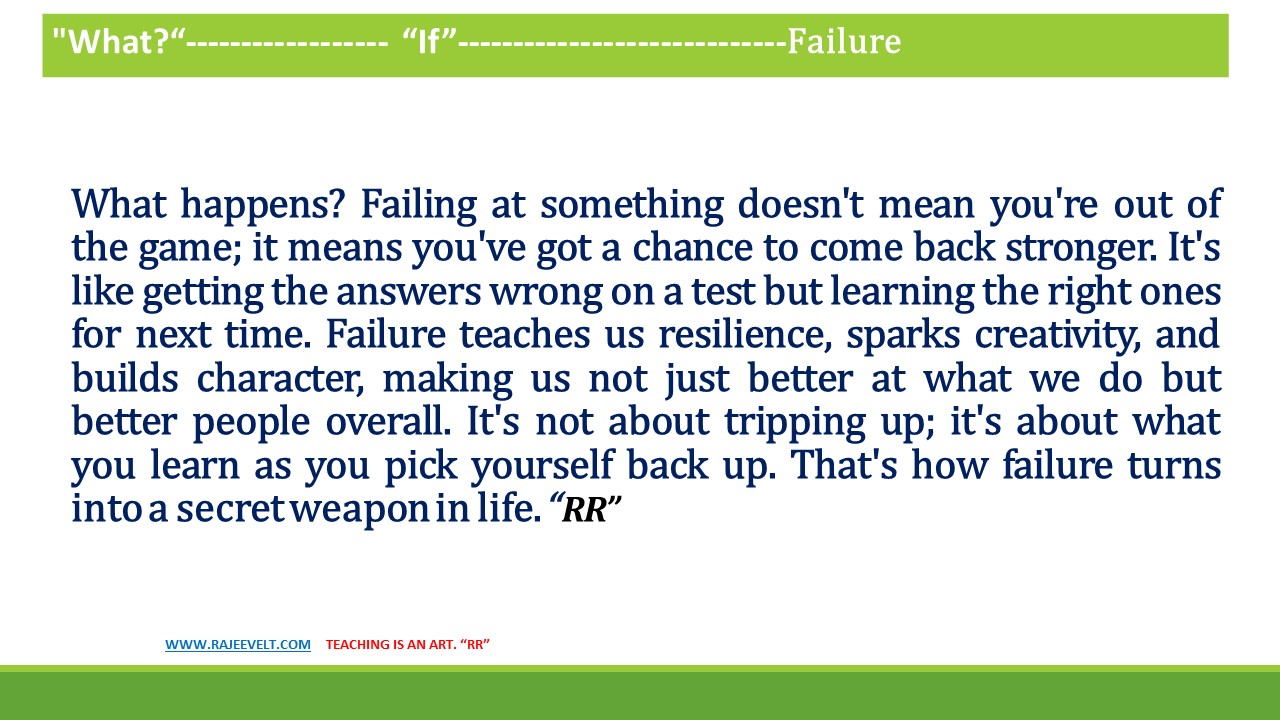 "What?“----------------- “If”---------------------------Failure

What happens? Failing at something doesn't mean you're out of the game; it means you've got a chance to come back stronger. It's like getting the answers wrong on a test but learning the right ones for next time. Failure teaches us resilience, sparks creativity, and builds character, making us not just better at what we do but better people overall. It's not about tripping up; it's about what you learn as you pick yourself back up. That's how failure turns into a secret weapon in life. “RR”

WWW.RAJEEVELT.COM TEACHING IS AN ART. “RR”